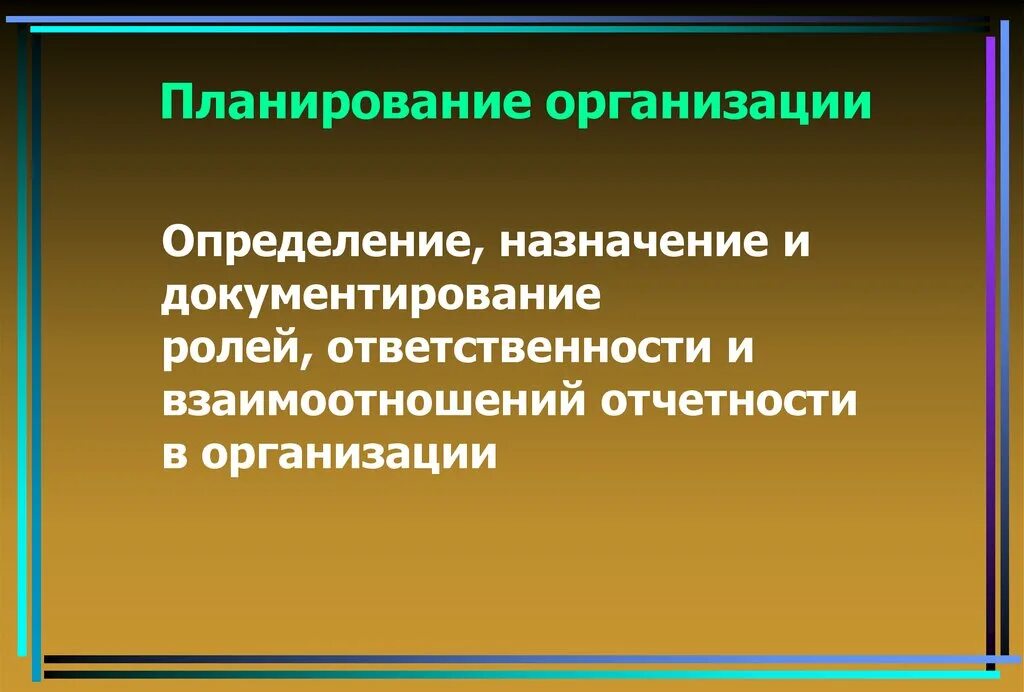 Планирование организации

Определение, назначение и документирование ролей, ответственности и взаимоотношений отчетности в организации